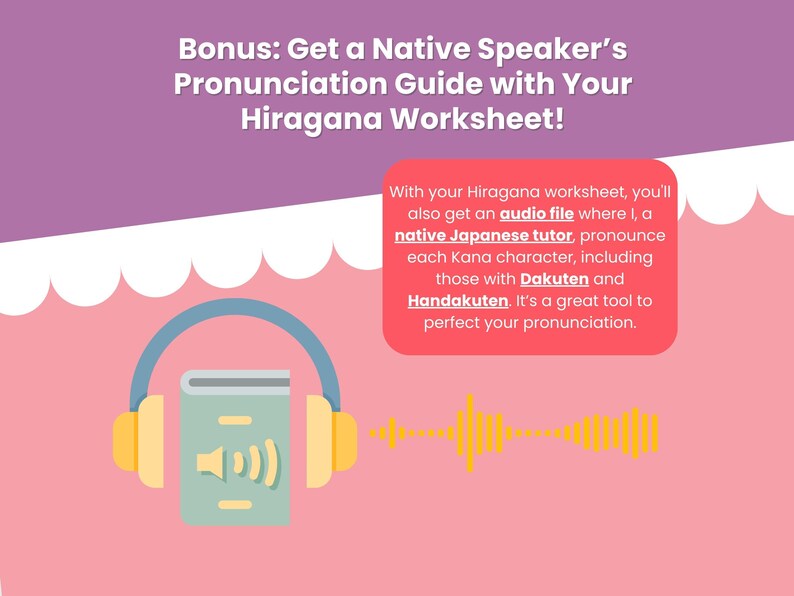 Bonus: Get a Native Speaker's Pronunciation Guide with Your Hiragana Worksheet!

With your Hiragana worksheet, you'll also get an audio file where I, a native Japanese tutor, pronounce each Kana character, including those with Dakuten and Handakuten. It's a great tool to perfect your pronunciation.